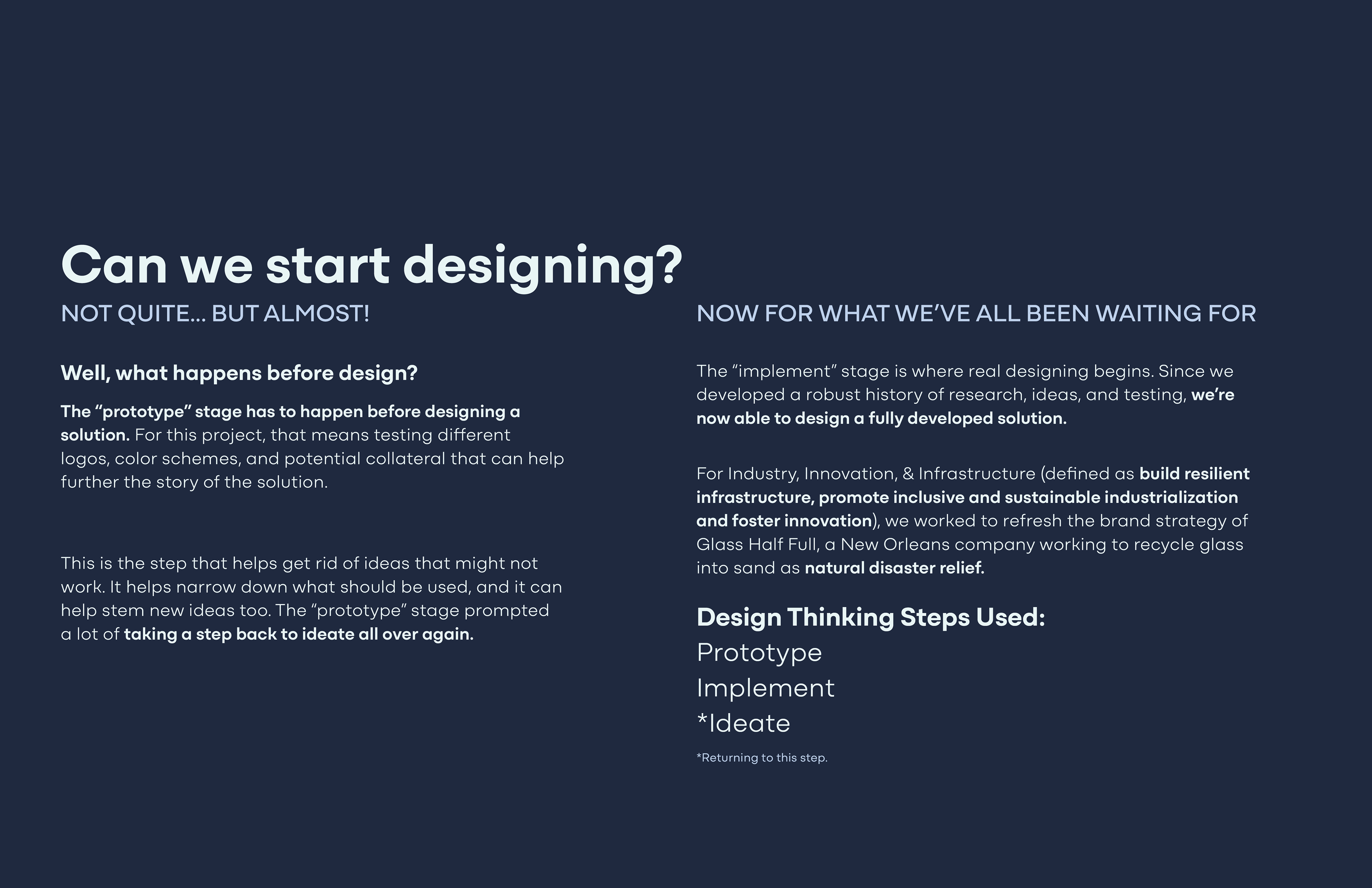 Can we start designing?

NOT QUITE... BUT ALMOST!

Well, what happens before design?

The “prototype” stage has to happen before designing a solution. For this project, that means testing different logos, color schemes, and potential collateral that can help further the story of the solution.

This is the step that helps get rid of ideas that might not work. It helps narrow down what should be used, and it can help stem new ideas too. The “prototype” stage prompted a lot of taking a step back to ideate all over again.

NOW FOR WHAT WE’VE ALL BEEN WAITING FOR

The “implement” stage is where real designing begins. Since we developed a robust history of research, ideas, and testing, we’re now able to design a fully developed solution.

For Industry, Innovation, & Infrastructure (defined as build resilient infrastructure, promote inclusive and sustainable industrialization and foster innovation), we worked to refresh the brand strategy of Glass Half Full, a New Orleans company working to recycle glass into sand as natural disaster relief.

Design Thinking Steps Used:
Prototype
Implement
*Ideate

*Returning to this step.